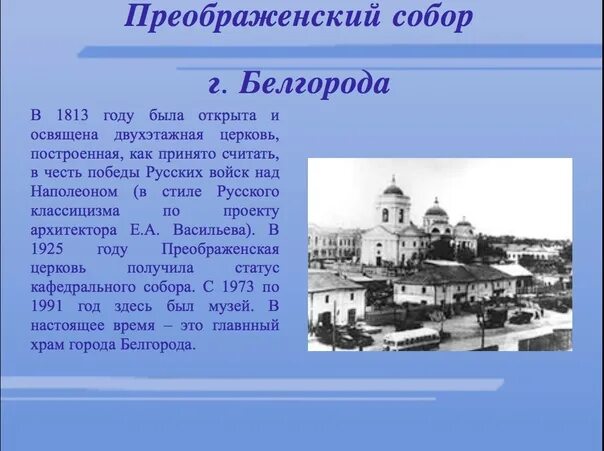 Преображенский собор

г. Белгорода

В 1813 году была открыта и освящена двухэтажная церковь, построенная, как принято считать, в честь победы Русских войск над Наполеоном (в стиле Русского классицизма по проекту архитектора Е.А. Васильева). В 1925 году Преображенская церковь получила статус кафедрального собора. С 1973 по 1991 год здесь был музей. В настоящее время – это главнный храм города Белгорода.